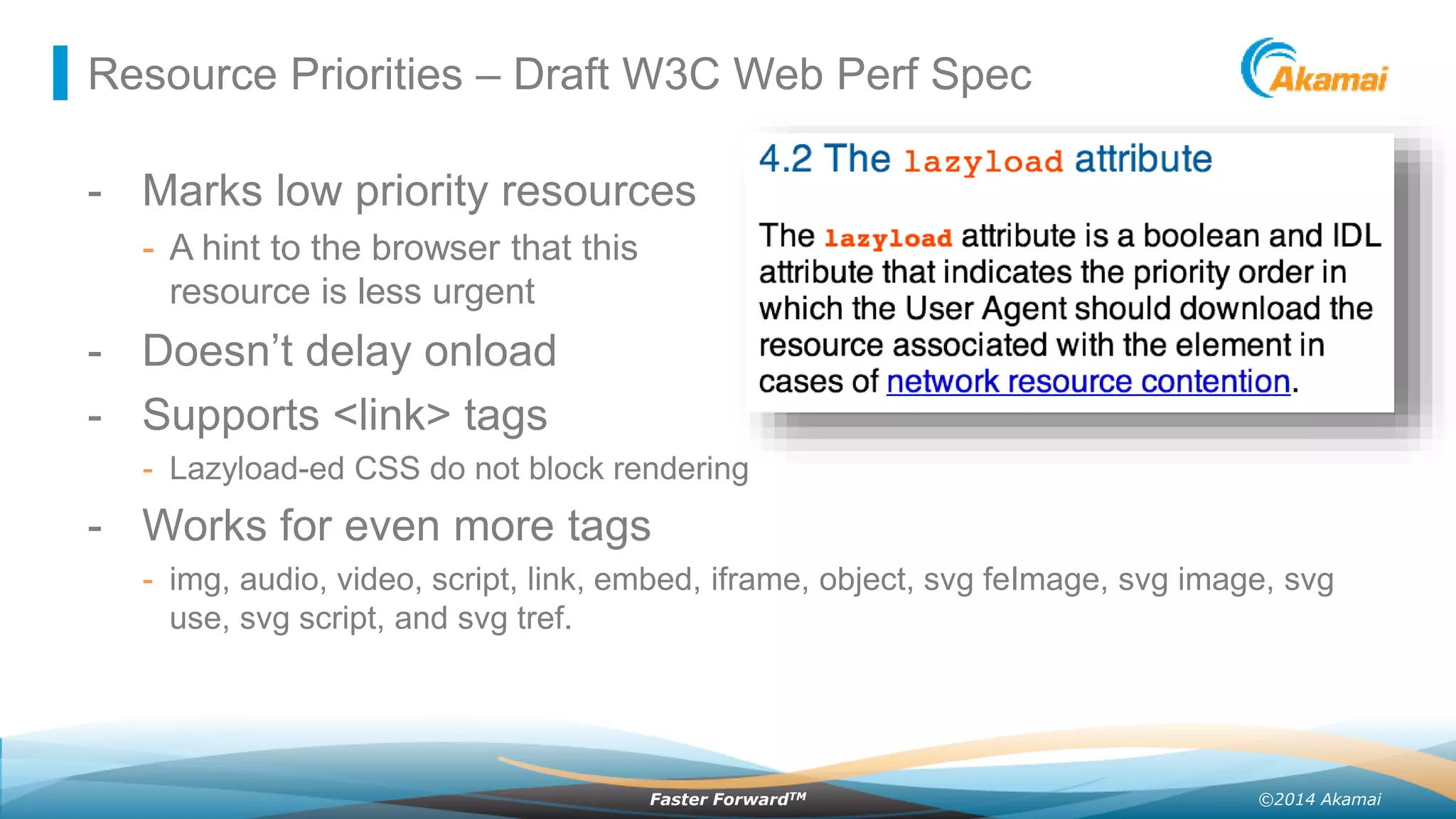 Resource Priorities – Draft W3C Web Perf Spec

Akamai

- Marks low priority resources
  - A hint to the browser that this resource is less urgent
- Doesn't delay onload
- Supports <link> tags
  - Lazyload-ed CSS do not block rendering
- Works for even more tags
  - img, audio, video, script, link, embed, iframe, object, svg feImage, svg image, svg use, svg script, and svg tref.

4.2 The lazyload attribute

The lazyload attribute is a boolean and IDL attribute that indicates the priority order in which the User Agent should download the resource associated with the element in cases of network resource contention.

Faster Forward™

©2014 Akamai